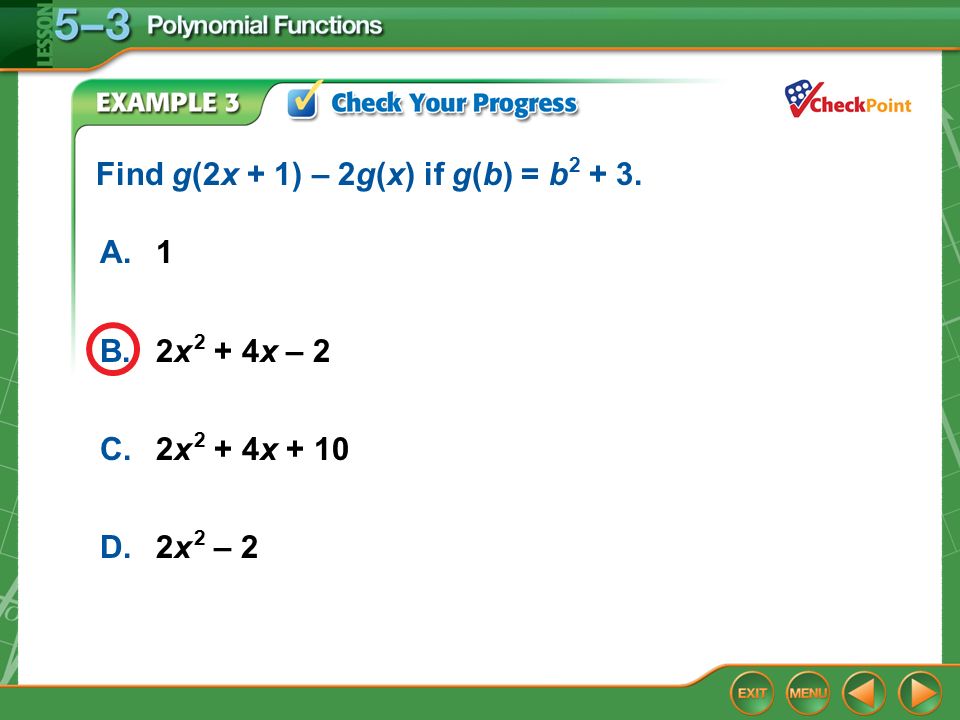 LESSON 5–3 Polynomial Functions

EXAMPLE 3 Check Your Progress

CheckPoint

Find $g(2x + 1) – 2g(x)$ if $g(b) = b^2 + 3$.

A. 1

B. $2x^2 + 4x – 2$

C. $2x^2 + 4x + 10$

D. $2x^2 – 2$

EXIT MENU